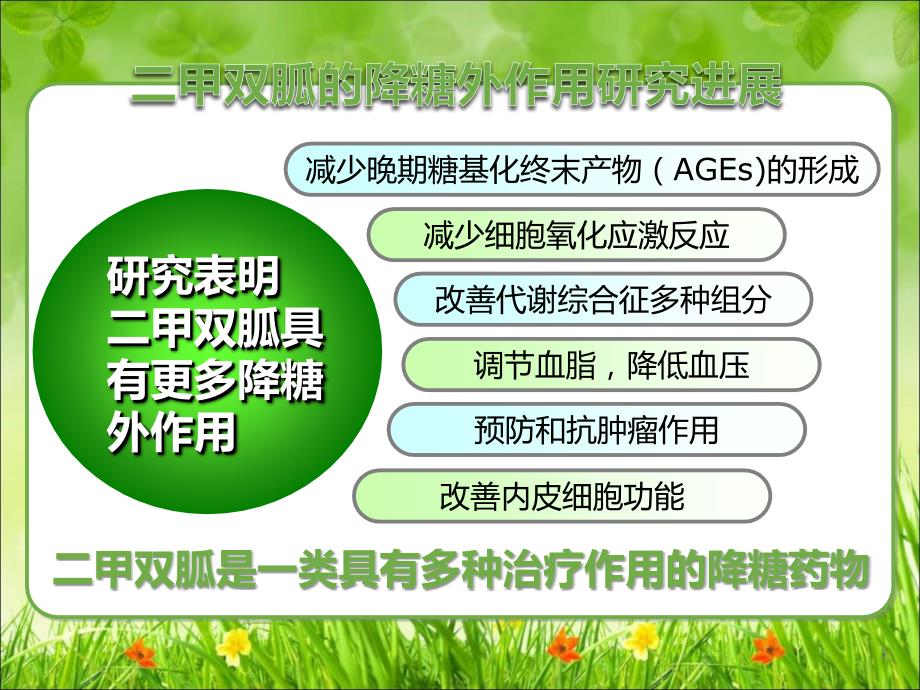 二甲双胍的降糖外作用研究进展

研究表明二甲双胍具有更多降糖外作用

减少晚期糖基化终末产物（AGEs)的形成

减少细胞氧化应激反应

改善代谢综合征多种组分

调节血脂，降低血压

预防和抗肿瘤作用

改善内皮细胞功能

二甲双胍是一类具有多种治疗作用的降糖药物